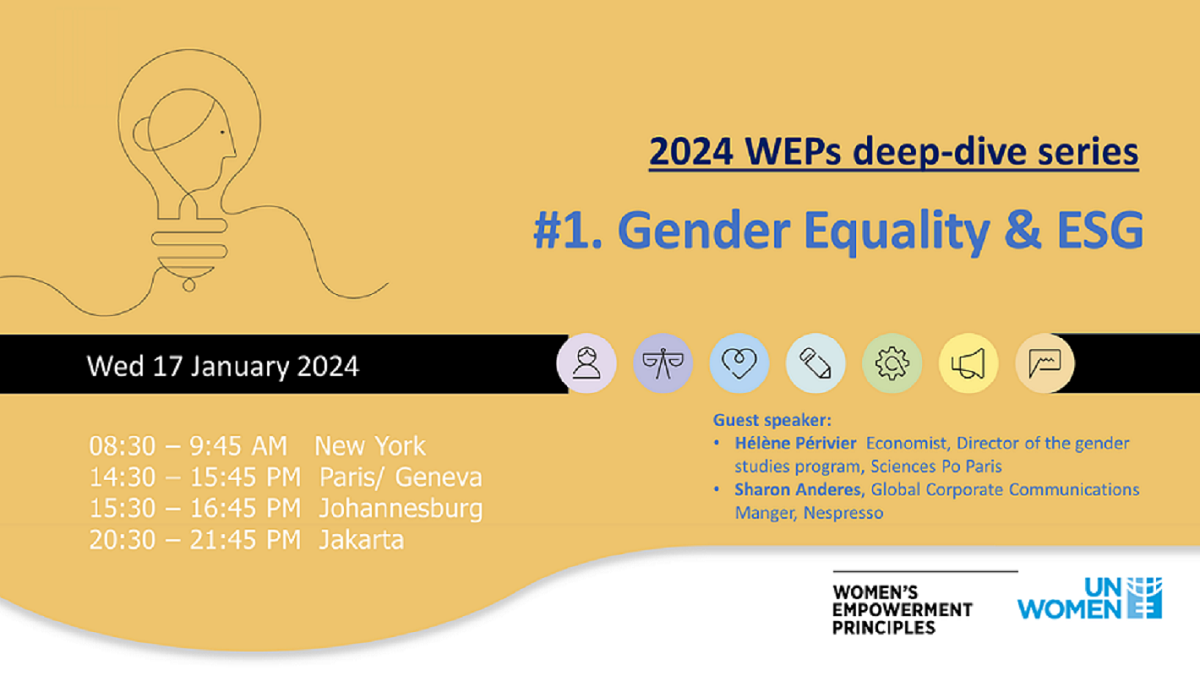 2024 WEPs deep-dive series

#1. Gender Equality & ESG

Wed 17 January 2024

08:30 – 9:45 AM New York
14:30 – 15:45 PM Paris/ Geneva
15:30 – 16:45 PM Johannesburg
20:30 – 21:45 PM Jakarta

Guest speaker:
• Hélène Périvier Economist, Director of the gender studies program, Sciences Po Paris
• Sharon Anderes, Global Corporate Communications Manger, Nespresso

WOMEN'S EMPOWERMENT PRINCIPLES

UN WOMEN